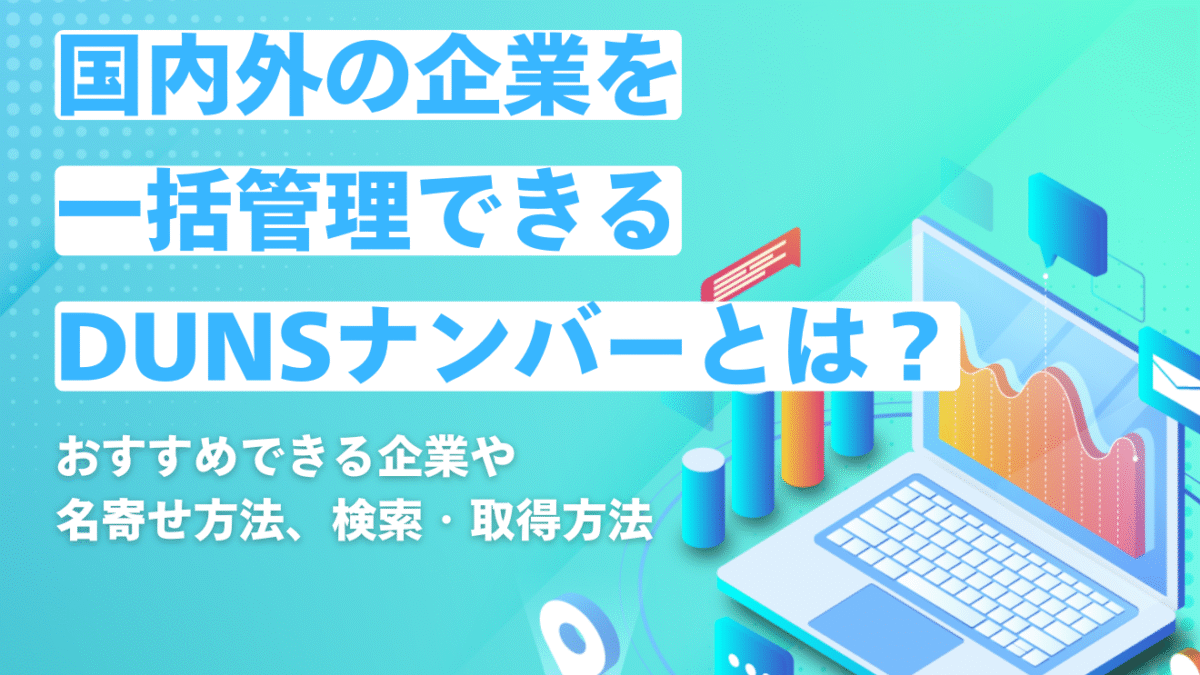 国内外の企業を
一括管理できる
DUNSナンバーとは？

おすすめできる企業や
名寄せ方法、検索・取得方法